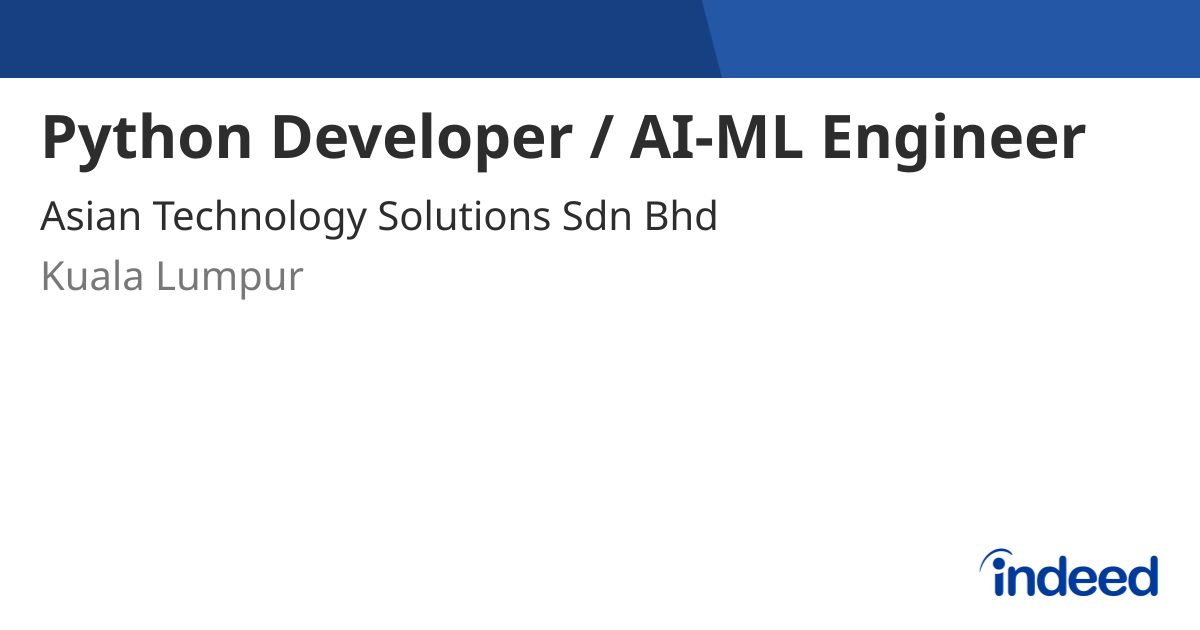 Python Developer / AI-ML Engineer

Asian Technology Solutions Sdn Bhd

Kuala Lumpur

indeed